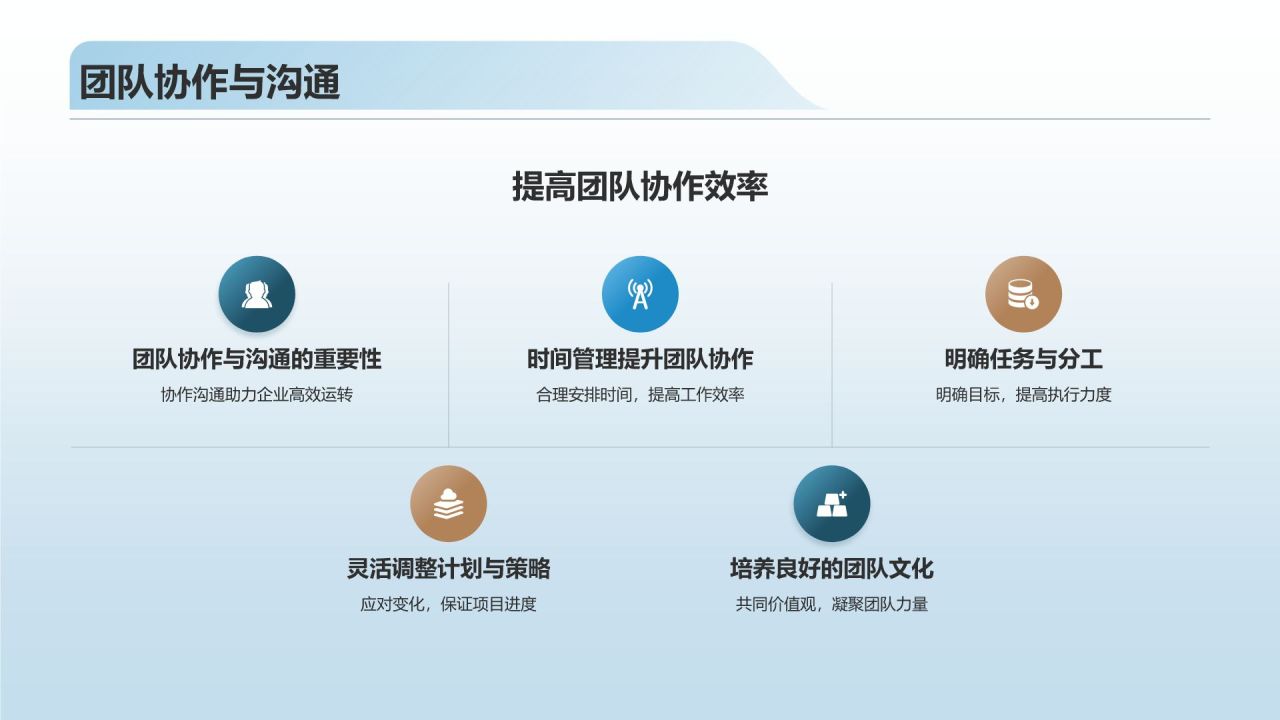 团队协作与沟通

提高团队协作效率

团队协作与沟通的重要性

协作沟通助力企业高效运转

时间管理提升团队协作

合理安排时间，提高工作效率

明确任务与分工

明确目标，提高执行力度

灵活调整计划与策略

应对变化，保证项目进度

培养良好的团队文化

共同价值观，凝聚团队力量